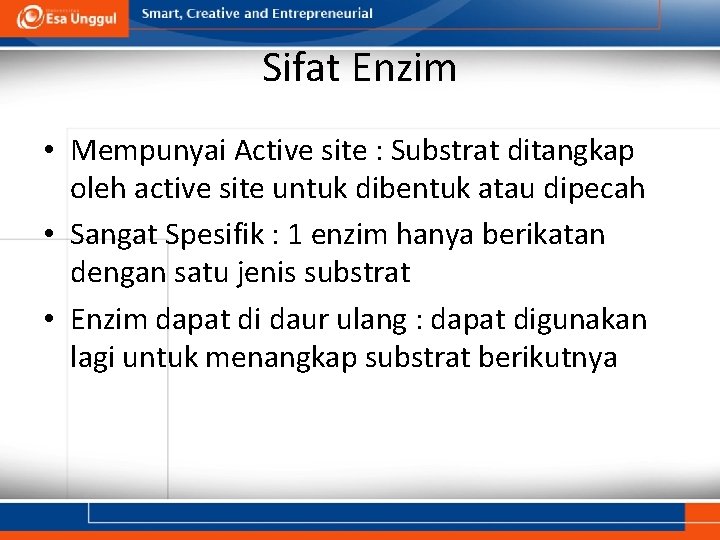 Esa Unggul

Smart, Creative and Entrepreneurial

Sifat Enzim

• Mempunyai Active site : Substrat ditangkap oleh active site untuk dibentuk atau dipecah
• Sangat Spesifik : 1 enzim hanya berikatan dengan satu jenis substrat
• Enzim dapat di daur ulang : dapat digunakan lagi untuk menangkap substrat berikutnya